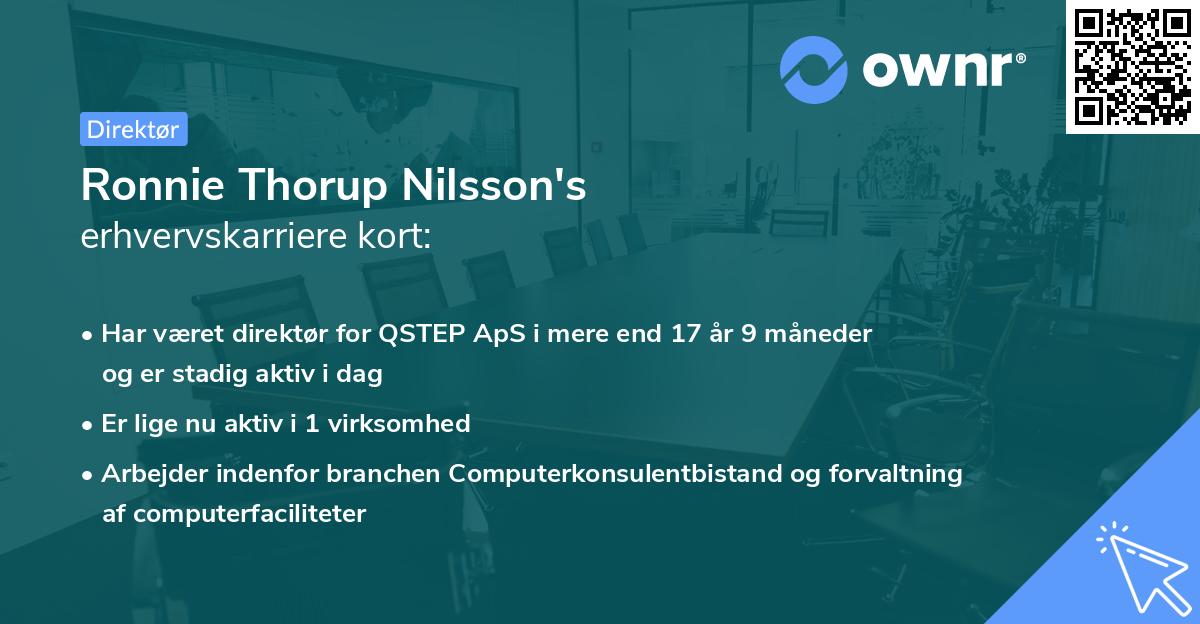 ownr®

Direktør

Ronnie Thorup Nilsson's
erhvervskarriere kort:

• Har været direktør for QSTEP ApS i mere end 17 år 9 måneder og er stadig aktiv i dag

• Er lige nu aktiv i 1 virksomhed

• Arbejder indenfor branchen Computerkonsulentbistand og forvaltning af computerfaciliteter